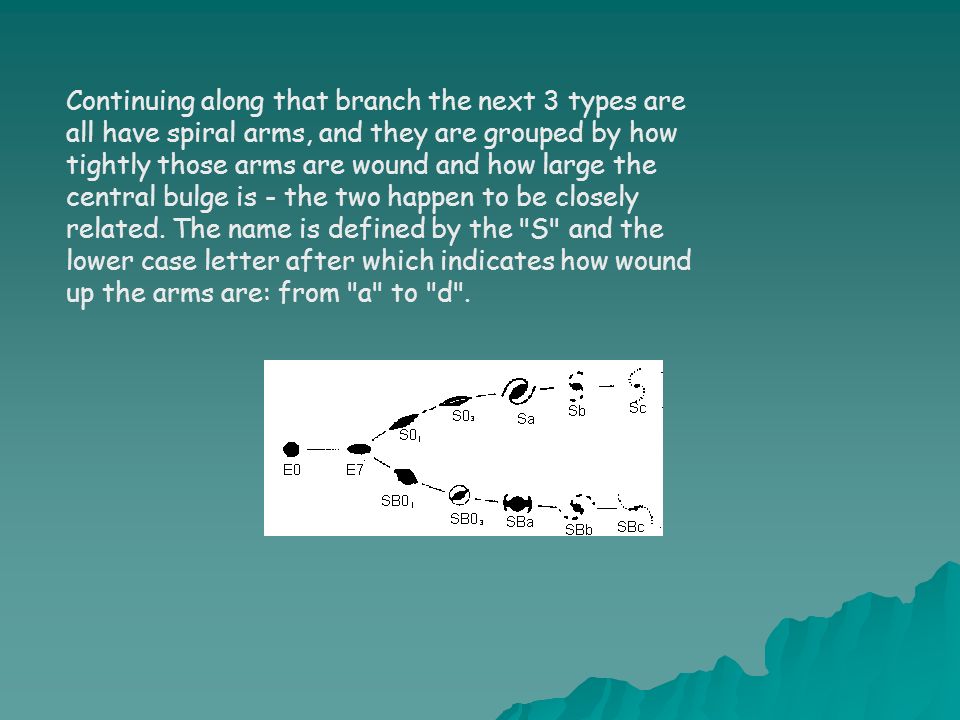 Continuing along that branch the next 3 types are all have spiral arms, and they are grouped by how tightly those arms are wound and how large the central bulge is - the two happen to be closely related. The name is defined by the "S" and the lower case letter after which indicates how wound up the arms are: from "a" to "d".

E0
E7
$S0_1$
$S0_3$
Sa
Sb
Sc
$SB0_1$
$SB0_3$
SBa
SBb
SBc